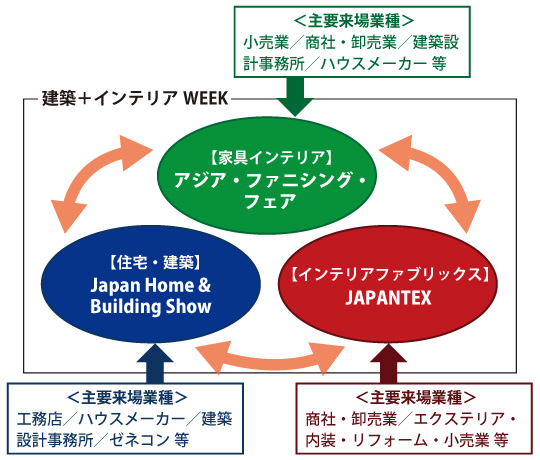 ＜主要来場業種＞
小売業／商社・卸売業／建築設計事務所／ハウスメーカー 等

建築＋インテリア WEEK

【家具インテリア】
アジア・ファニシング・フェア

【住宅・建築】
Japan Home & Building Show

【インテリアファブリックス】
JAPANTEX

＜主要来場業種＞
工務店／ハウスメーカー／建築設計事務所／ゼネコン 等

＜主要来場業種＞
商社・卸売業／エクステリア・内装・リフォーム・小売業 等